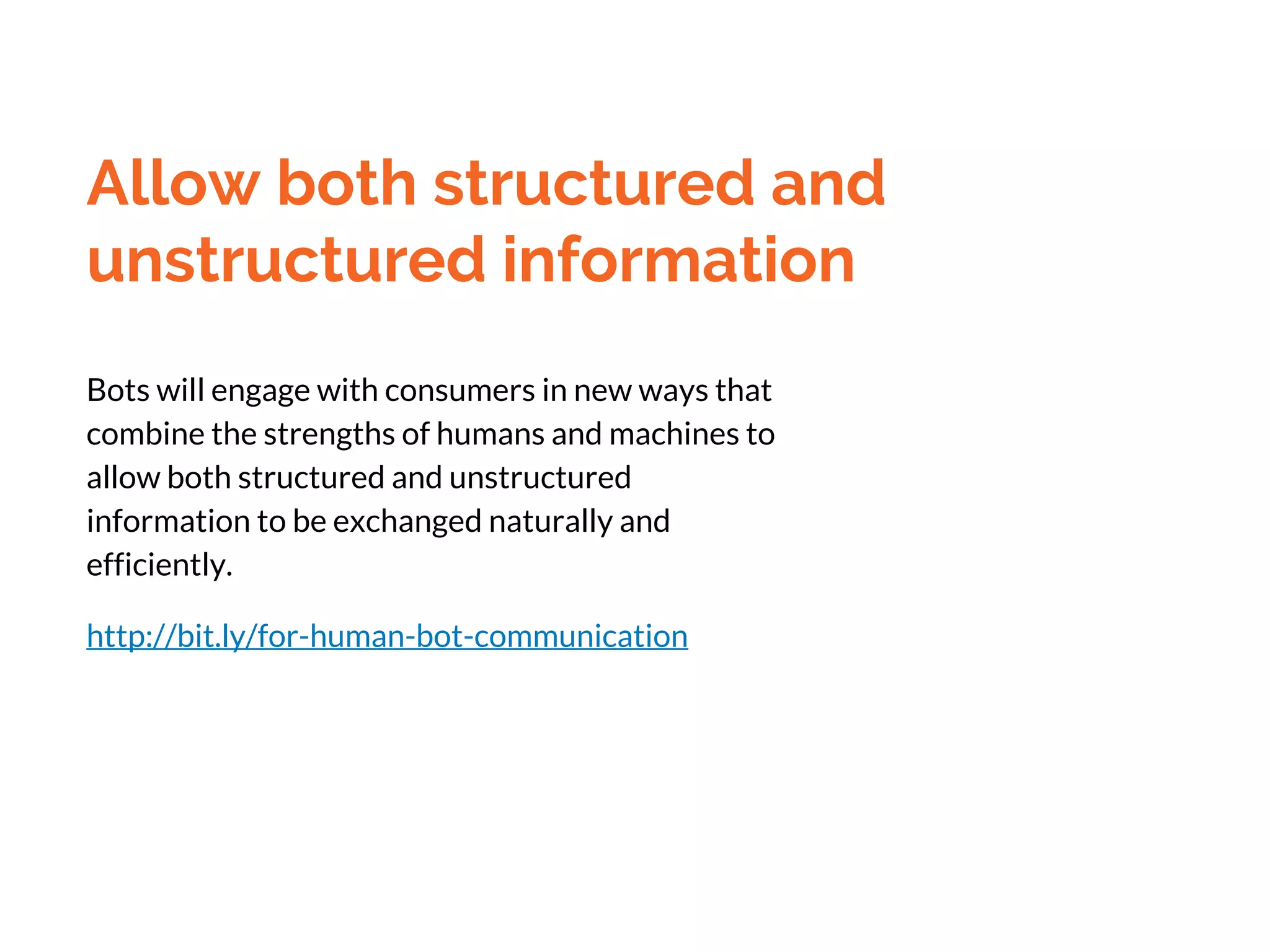 Allow both structured and unstructured information

Bots will engage with consumers in new ways that combine the strengths of humans and machines to allow both structured and unstructured information to be exchanged naturally and efficiently.

http://bit.ly/for-human-bot-communication